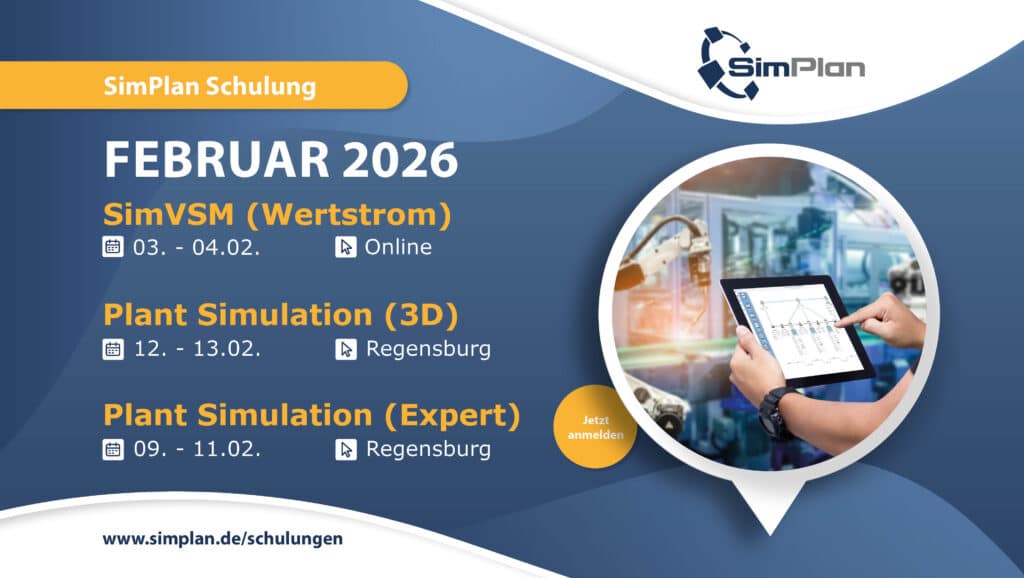 SimPlan

SimPlan Schulung

FEBRUAR 2026

SimVSM (Wertstrom)
03. - 04.02. Online

Plant Simulation (3D)
12. - 13.02. Regensburg

Plant Simulation (Expert)
09. - 11.02. Regensburg

Jetzt anmelden

www.simplan.de/schulungen